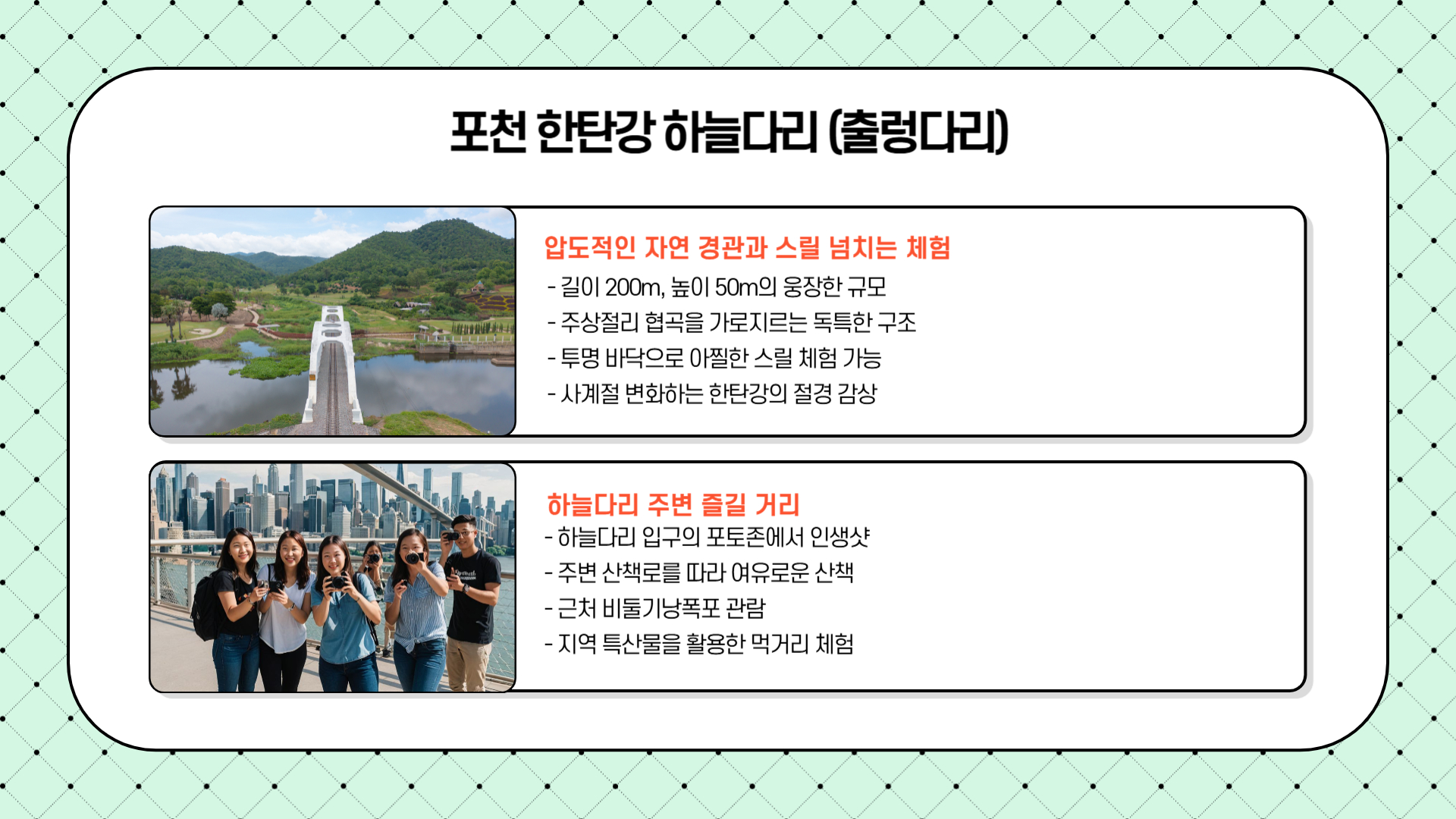 포천 한탄강 하늘다리 (출렁다리)

압도적인 자연 경관과 스릴 넘치는 체험
- 길이 200m, 높이 50m의 웅장한 규모
- 주상절리 협곡을 가로지르는 독특한 구조
- 투명 바닥으로 아찔한 스릴 체험 가능
- 사계절 변화하는 한탄강의 절경 감상

하늘다리 주변 즐길 거리
- 하늘다리 입구의 포토존에서 인생샷
- 주변 산책로를 따라 여유로운 산책
- 근처 비둘기낭폭포 관람
- 지역 특산물을 활용한 먹거리 체험